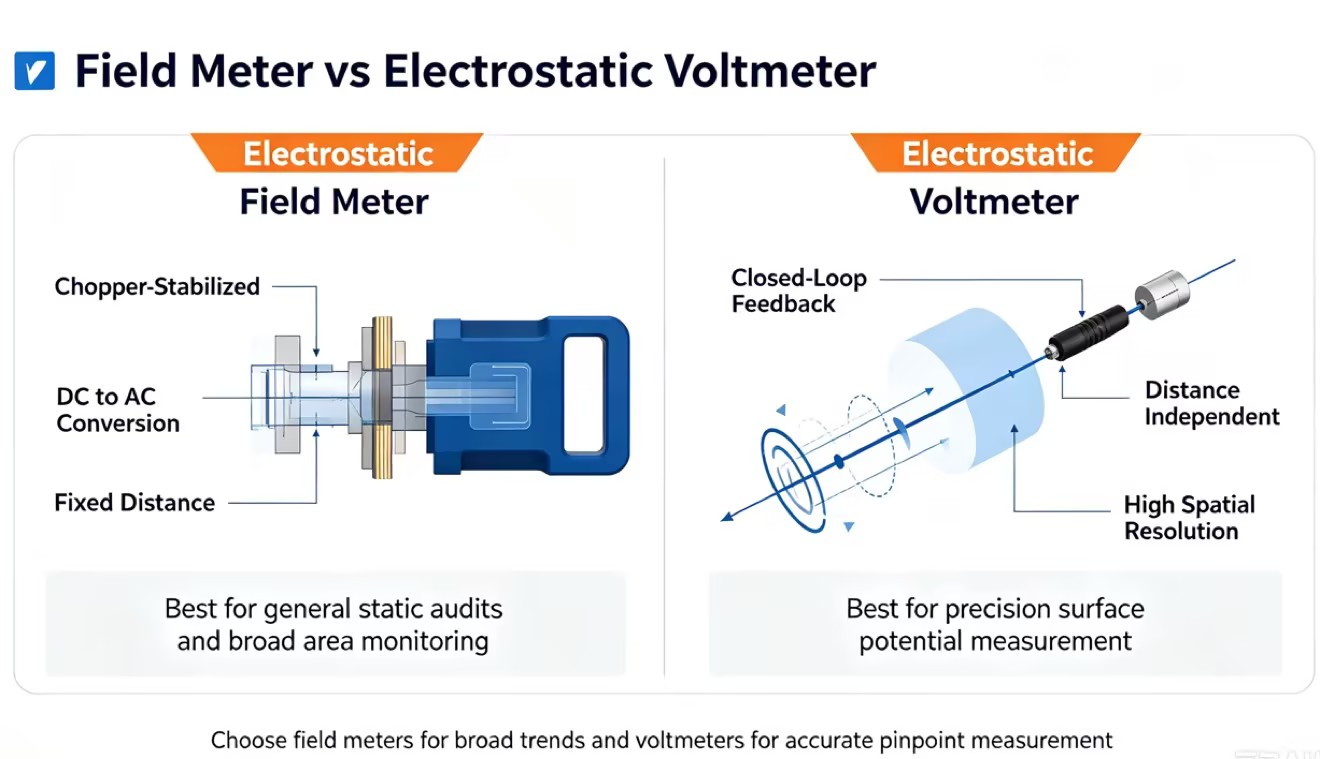 Field Meter vs Electrostatic Voltmeter

Electrostatic
Field Meter

Chopper-Stabilized

DC to AC Conversion

Fixed Distance

Best for general static audits and broad area monitoring

Electrostatic
Voltmeter

Closed-Loop Feedback

Distance Independent

High Spatial Resolution

Best for precision surface potential measurement

Choose field meters for broad trends and voltmeters for accurate pinpoint measurement